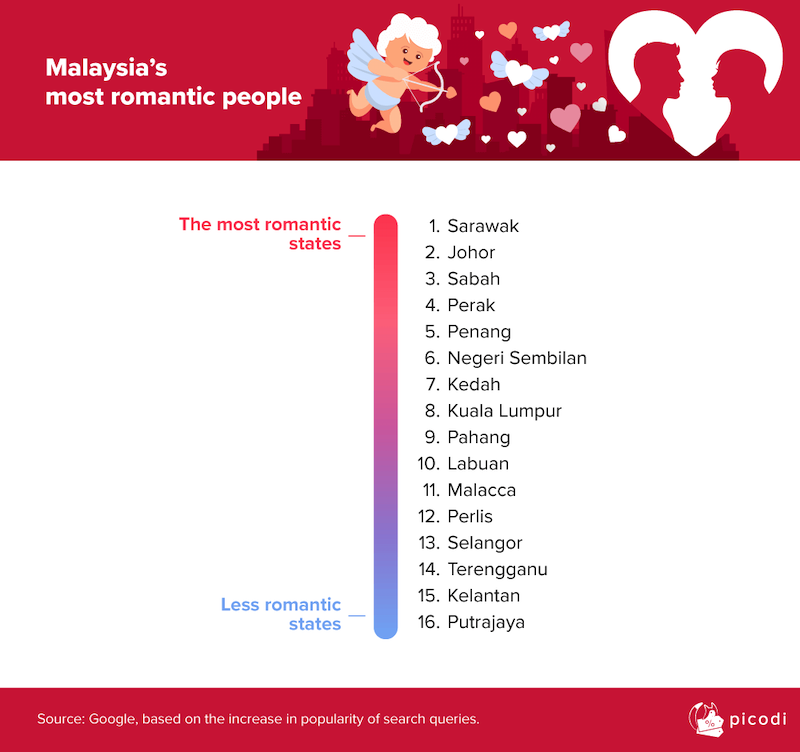 Malaysia's most romantic people

The most romantic states

Less romantic states

1. Sarawak
2. Johor
3. Sabah
4. Perak
5. Penang
6. Negeri Sembilan
7. Kedah
8. Kuala Lumpur
9. Pahang
10. Labuan
11. Malacca
12. Perlis
13. Selangor
14. Terengganu
15. Kelantan
16. Putrajaya

Source: Google, based on the increase in popularity of search queries.

picodi